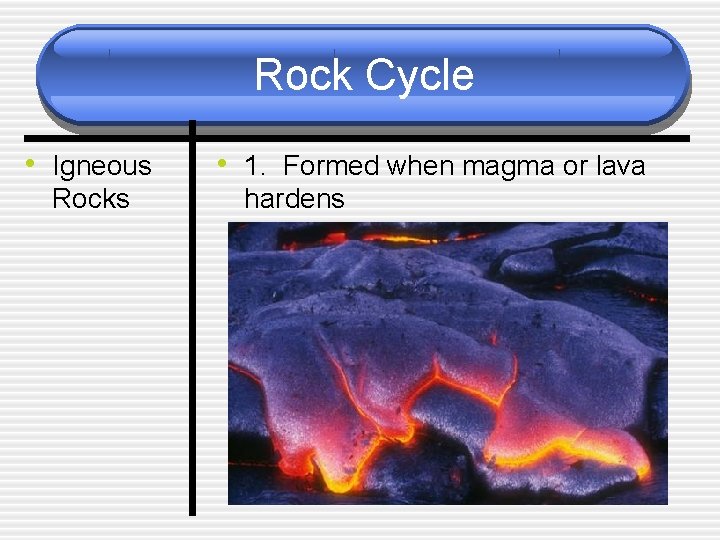 Rock Cycle

• Igneous Rocks

• 1. Formed when magma or lava hardens